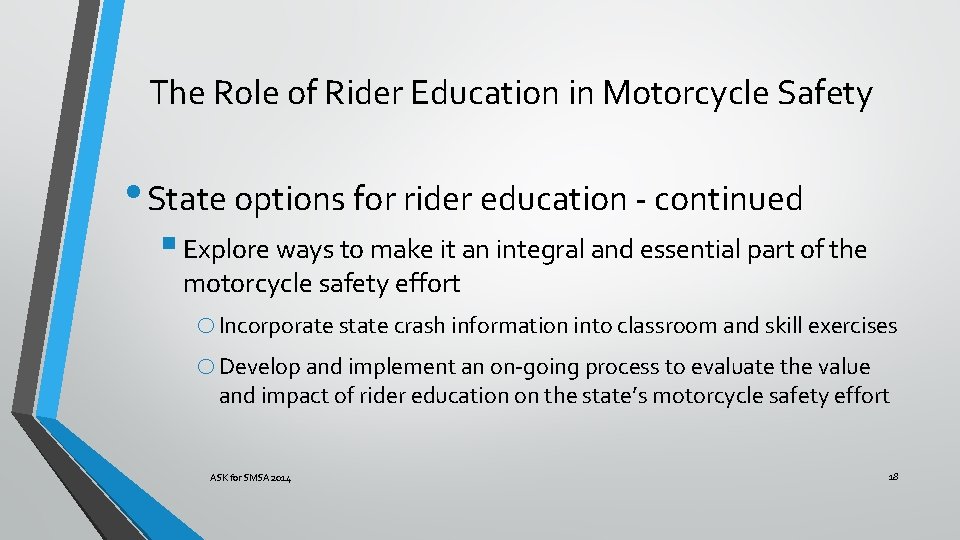 The Role of Rider Education in Motorcycle Safety

• State options for rider education - continued

▪ Explore ways to make it an integral and essential part of the motorcycle safety effort

○ Incorporate state crash information into classroom and skill exercises

○ Develop and implement an on-going process to evaluate the value and impact of rider education on the state's motorcycle safety effort

ASK for SMSA 2014

18